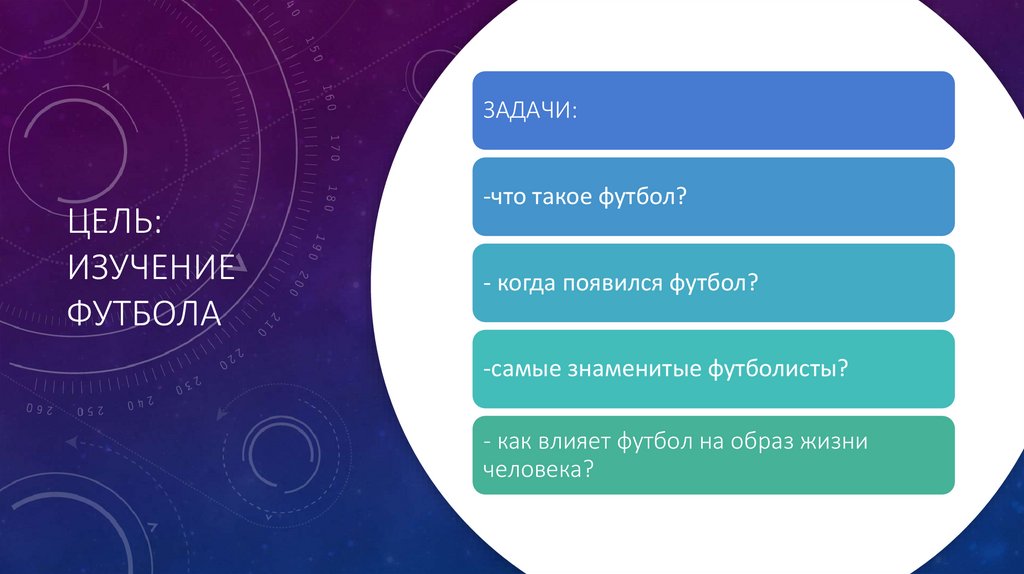 ЦЕЛЬ: ИЗУЧЕНИЕ ФУТБОЛА

ЗАДАЧИ:

-что такое футбол?

- когда появился футбол?

-самые знаменитые футболисты?

- как влияет футбол на образ жизни человека?